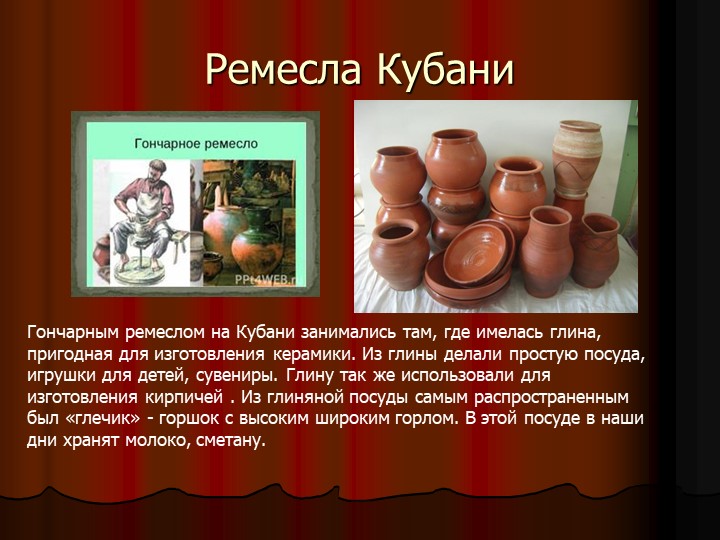 Ремесла Кубани

Гончарное ремесло

PPt4WEB.ru

Гончарным ремеслом на Кубани занимались там, где имелась глина, пригодная для изготовления керамики. Из глины делали простую посуда, игрушки для детей, сувениры. Глину так же использовали для изготовления кирпичей . Из глиняной посуды самым распространенным был «глечик» - горшок с высоким широким горлом. В этой посуде в наши дни хранят молоко, сметану.